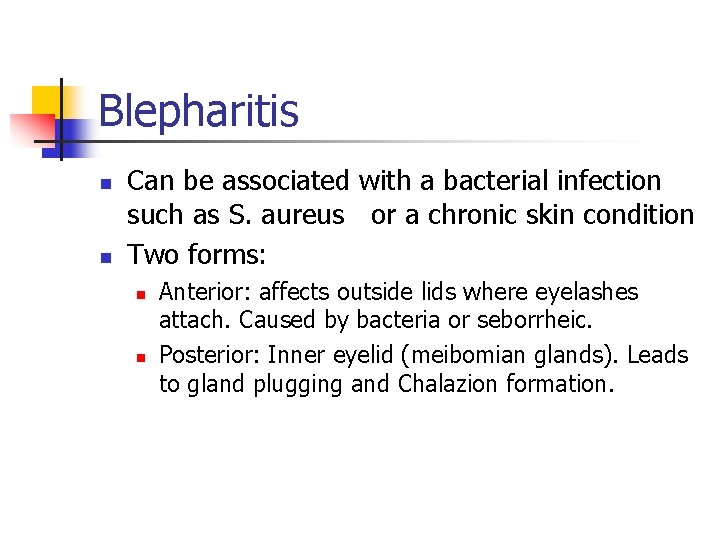 Blepharitis

- Can be associated with a bacterial infection such as S. aureus or a chronic skin condition
- Two forms:
  - Anterior: affects outside lids where eyelashes attach. Caused by bacteria or seborrheic.
  - Posterior: Inner eyelid (meibomian glands). Leads to gland plugging and Chalazion formation.